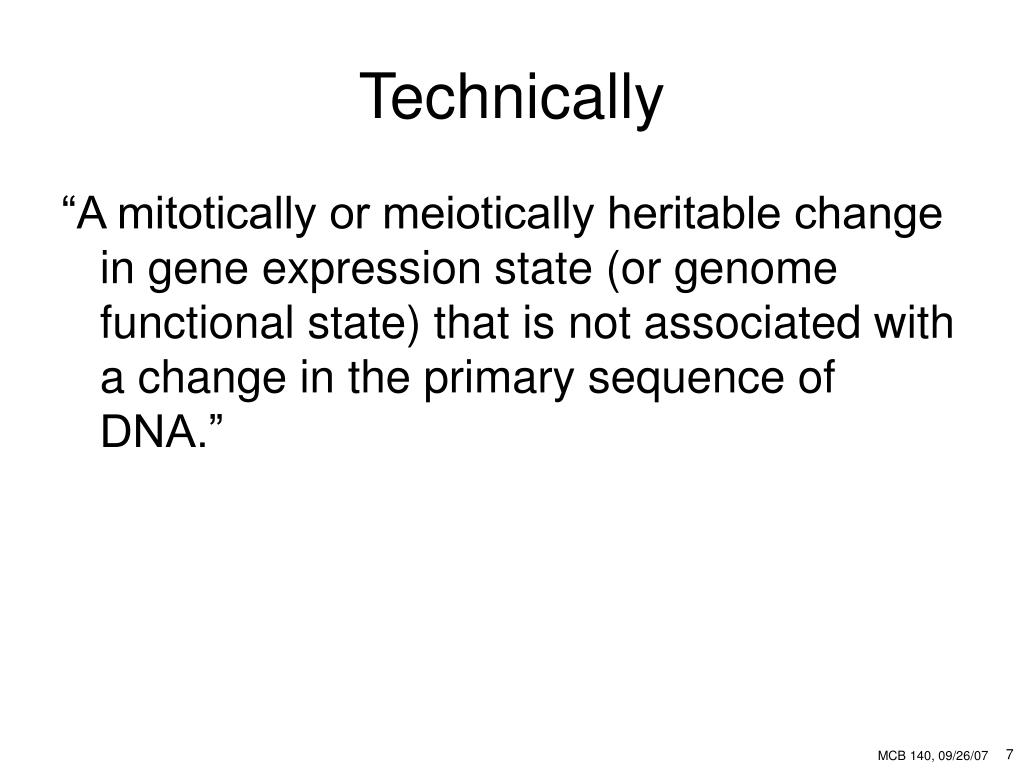 Technically

“A mitotically or meiotically heritable change in gene expression state (or genome functional state) that is not associated with a change in the primary sequence of DNA.”

MCB 140, 09/26/07 7